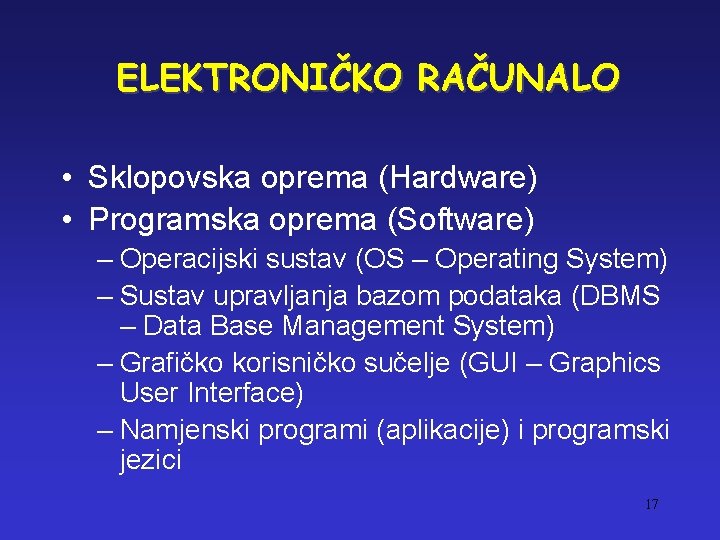 ELEKTRONIČKO RAČUNALO

• Sklopovska oprema (Hardware)
• Programska oprema (Software)
– Operacijski sustav (OS – Operating System)
– Sustav upravljanja bazom podataka (DBMS – Data Base Management System)
– Grafičko korisničko sučelje (GUI – Graphics User Interface)
– Namjenski programi (aplikacije) i programski jezici

17